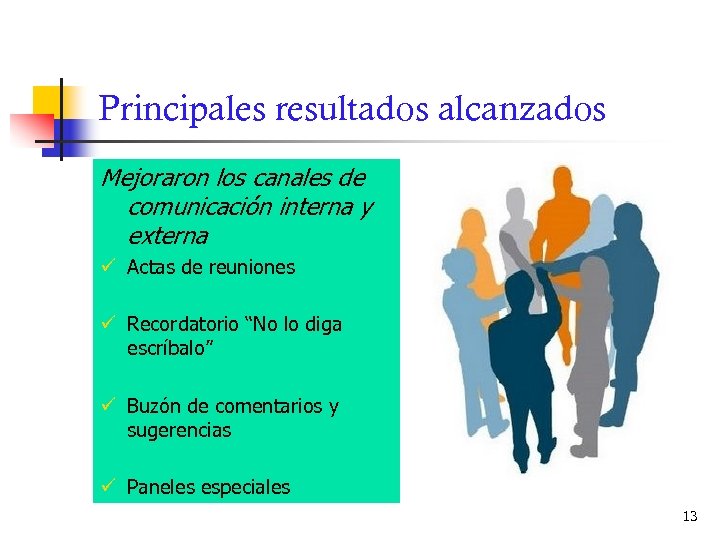 Principales resultados alcanzados

Mejoraron los canales de comunicación interna y externa

✓ Actas de reuniones

✓ Recordatorio “No lo diga escríbalo”

✓ Buzón de comentarios y sugerencias

✓ Paneles especiales

13